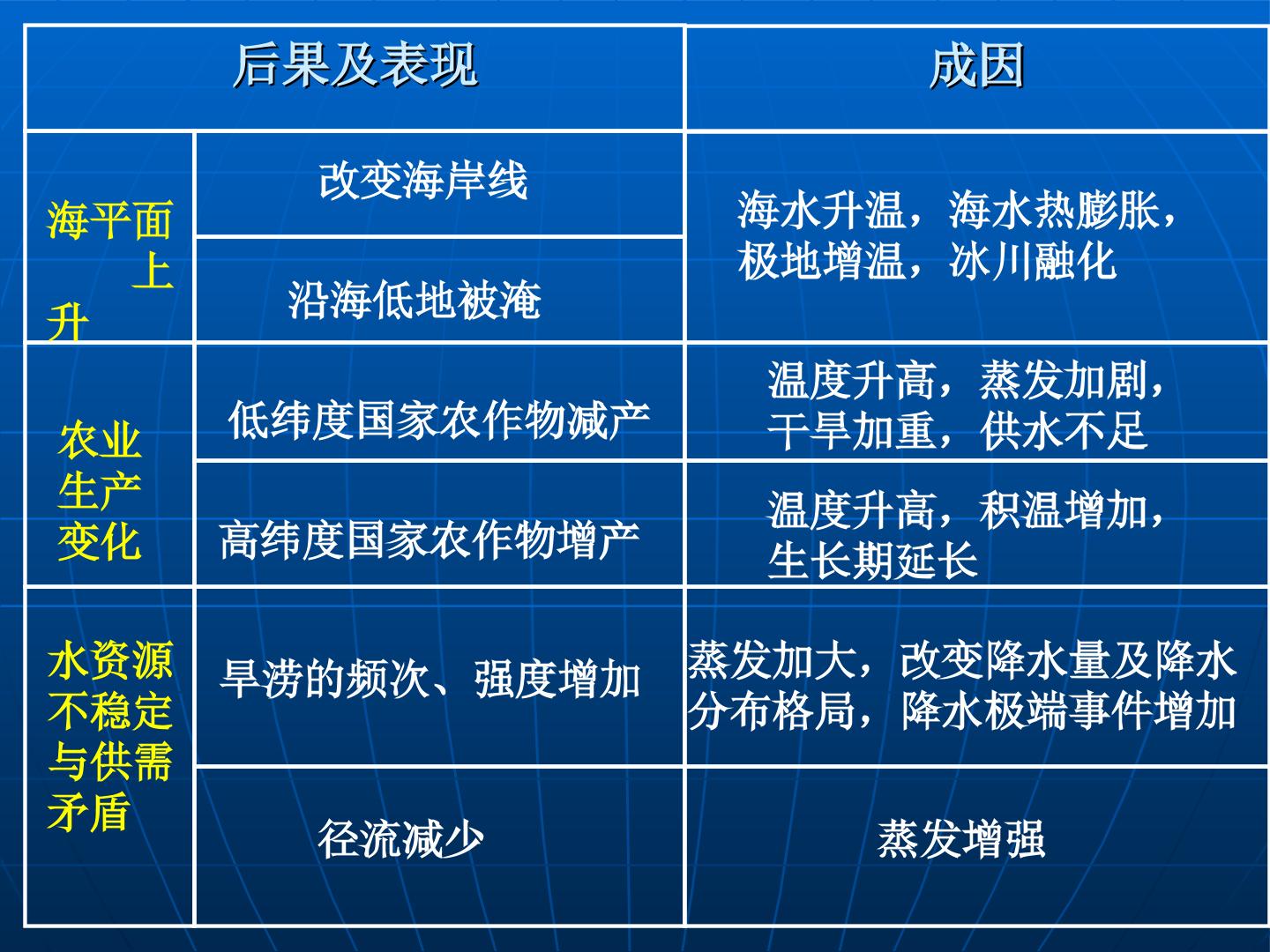 | 后果及表现 | | 成因 |
|---|---|---|
| 海平面上升 | 改变海岸线 | 海水升温，海水热膨胀，极地增温，冰川融化 |
| | 沿海低地被淹 | |
| 农业生产变化 | 低纬度国家农作物减产 | 温度升高，蒸发加剧，干旱加重，供水不足 |
| | 高纬度国家农作物增产 | 温度升高，积温增加，生长期延长 |
| 水资源不稳定与供需矛盾 | 旱涝的频次、强度增加 | 蒸发加大，改变降水量及降水分布格局，降水极端事件增加 |
| | 径流减少 | 蒸发增强 |